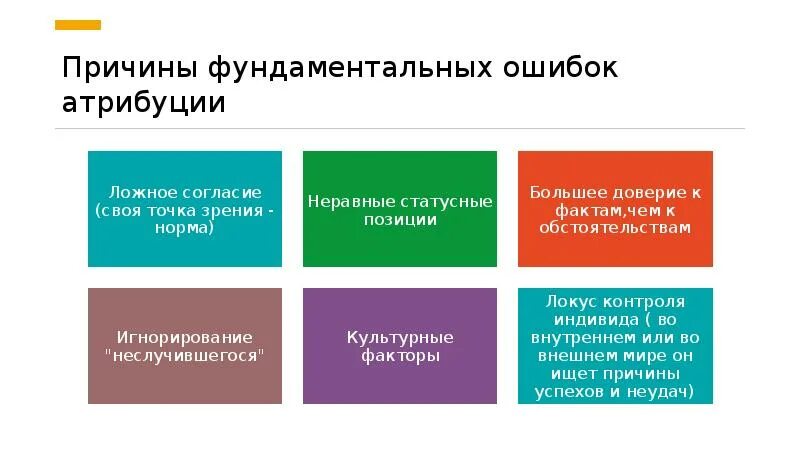 Причины фундаментальных ошибок атрибуции

Ложное согласие (своя точка зрения - норма)

Неравные статусные позиции

Большее доверие к фактам,чем к обстоятельствам

Игнорирование "неслучившегося"

Культурные факторы

Локус контроля индивида ( во внутреннем или во внешнем мире он ищет причины успехов и неудач)